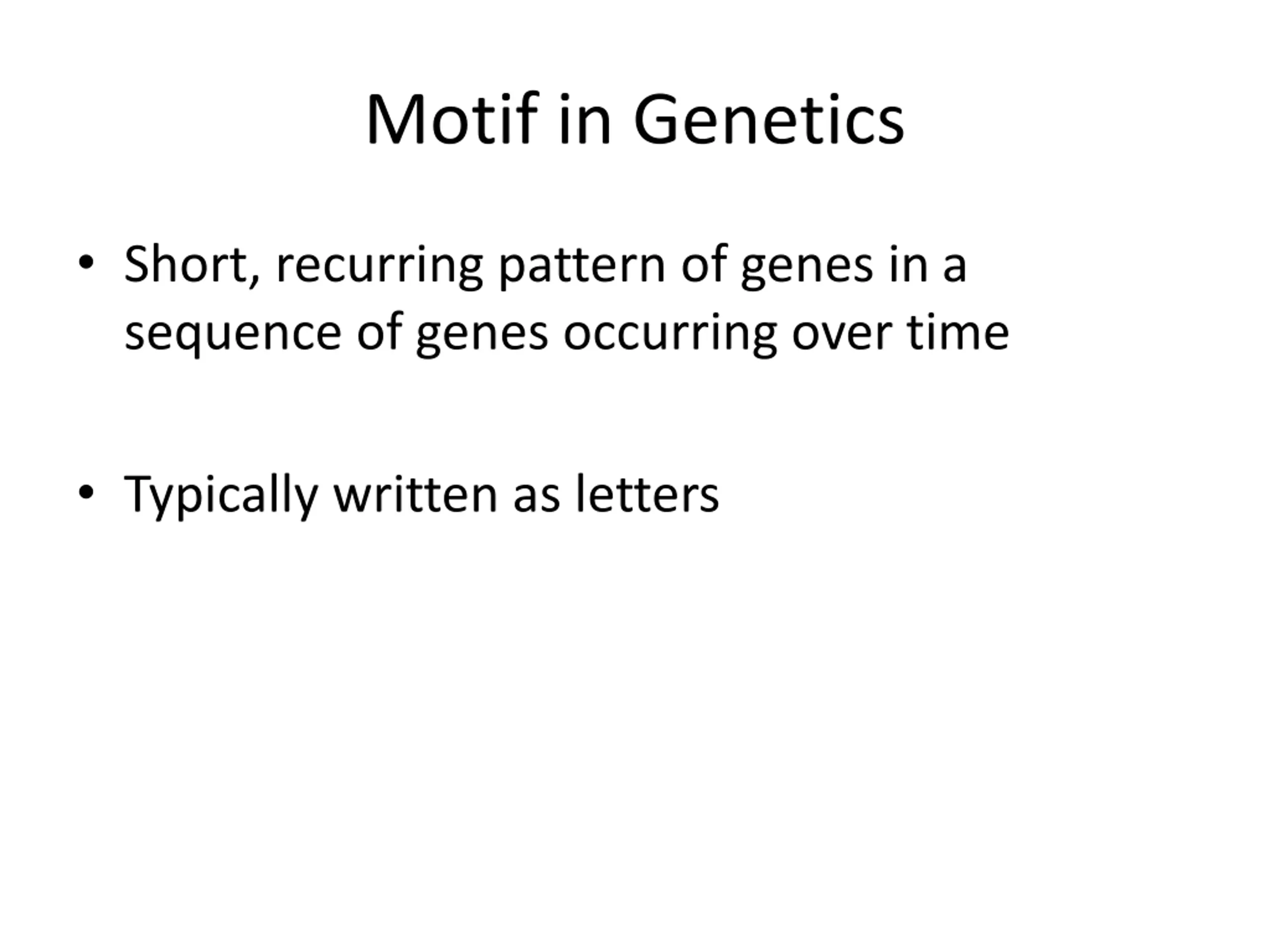 Motif in Genetics

• Short, recurring pattern of genes in a sequence of genes occurring over time

• Typically written as letters